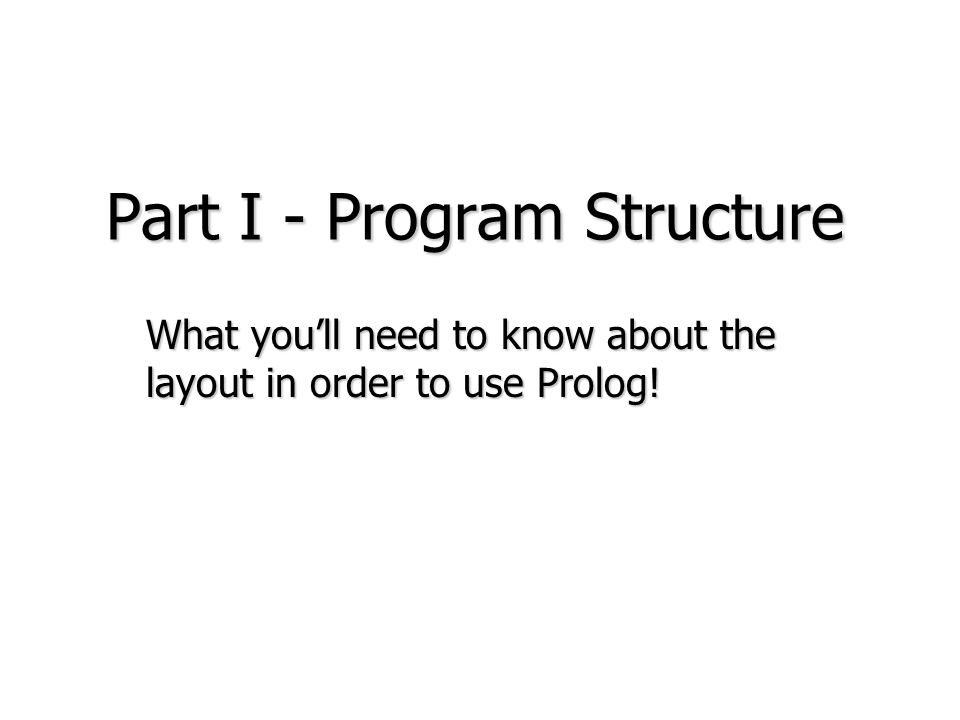 Part I - Program Structure

What you’ll need to know about the layout in order to use Prolog!